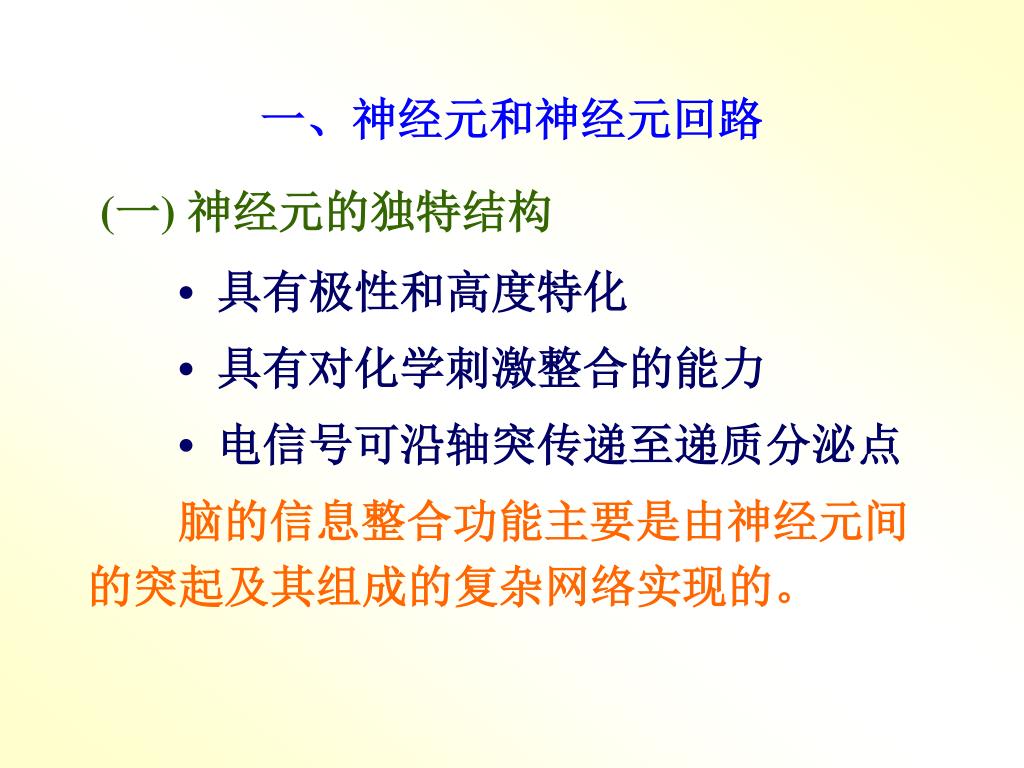 一、神经元和神经元回路

(一) 神经元的独特结构

• 具有极性和高度特化

• 具有对化学刺激整合的能力

• 电信号可沿轴突传递至递质分泌点

脑的信息整合功能主要是由神经元间的突起及其组成的复杂网络实现的。